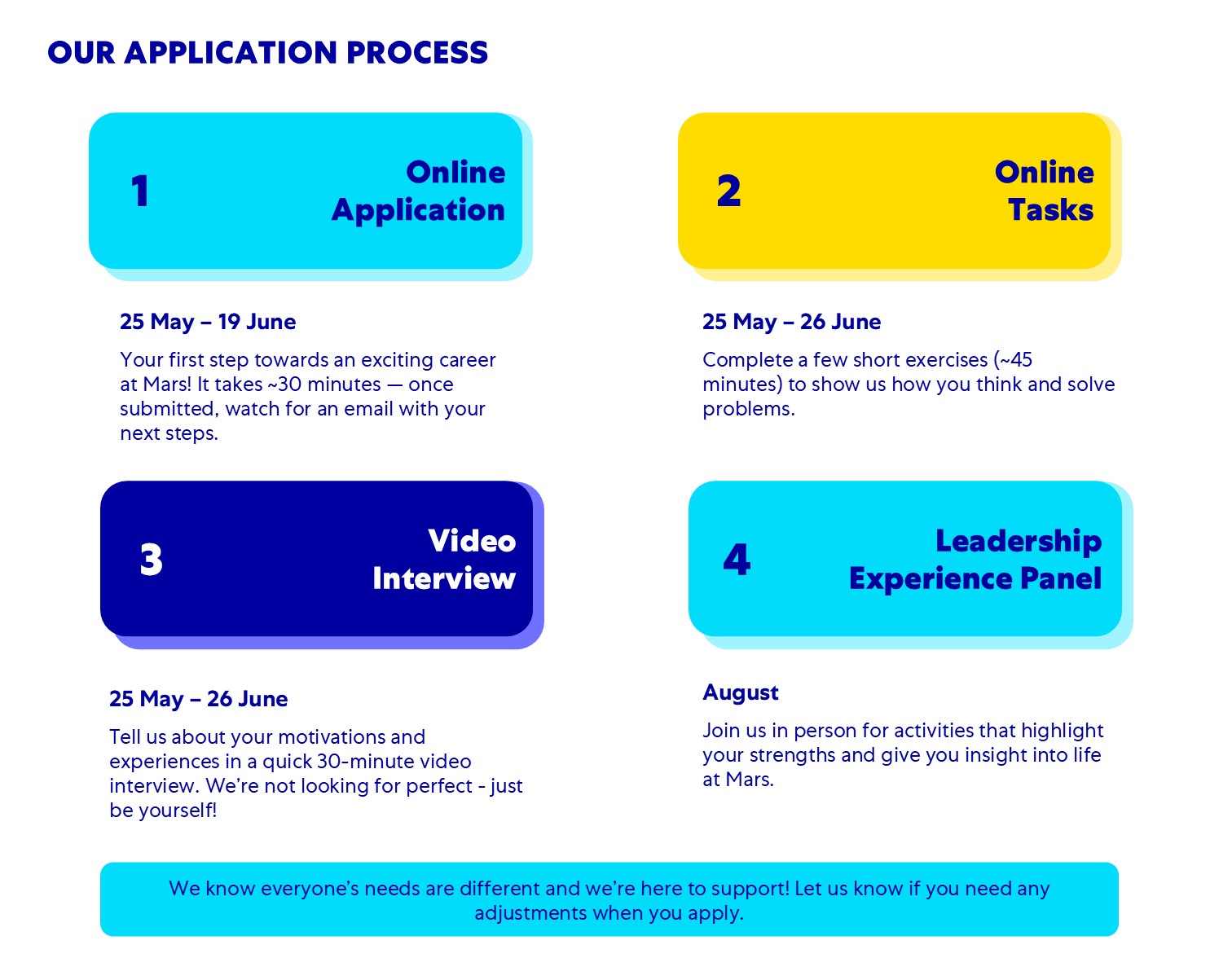 OUR APPLICATION PROCESS

1 Online Application

25 May – 19 June

Your first step towards an exciting career at Mars! It takes ~30 minutes — once submitted, watch for an email with your next steps.

2 Online Tasks

25 May – 26 June

Complete a few short exercises (~45 minutes) to show us how you think and solve problems.

3 Video Interview

25 May – 26 June

Tell us about your motivations and experiences in a quick 30-minute video interview. We're not looking for perfect - just be yourself!

4 Leadership Experience Panel

August

Join us in person for activities that highlight your strengths and give you insight into life at Mars.

We know everyone's needs are different and we're here to support! Let us know if you need any adjustments when you apply.